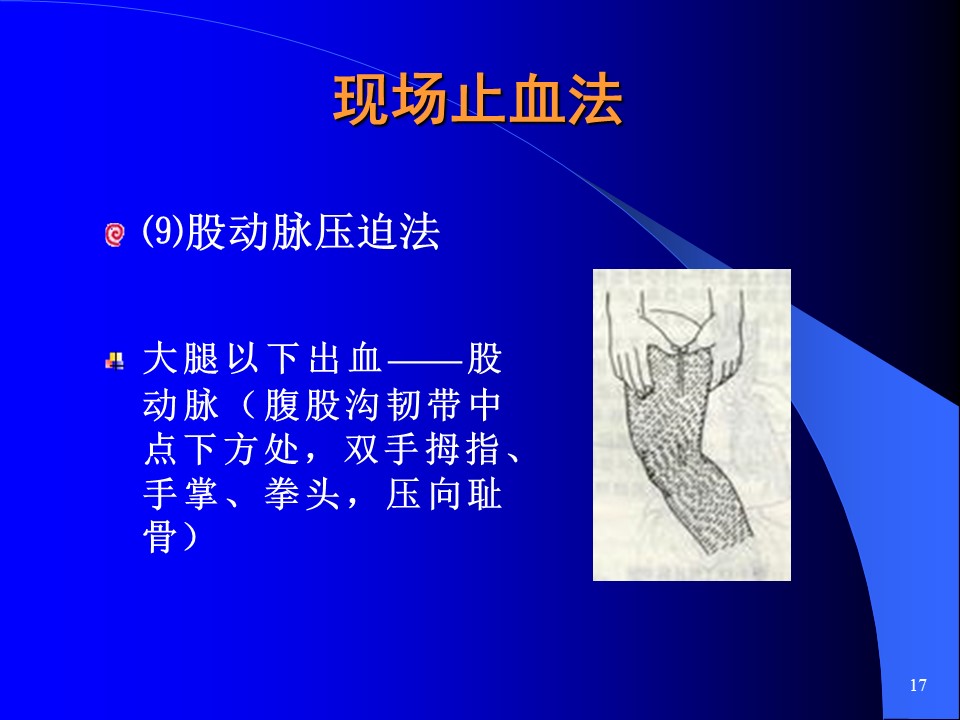 现场止血法

⑼股动脉压迫法

大腿以下出血——股动脉（腹股沟韧带中点下方处，双手拇指、手掌、拳头，压向耻骨）

17